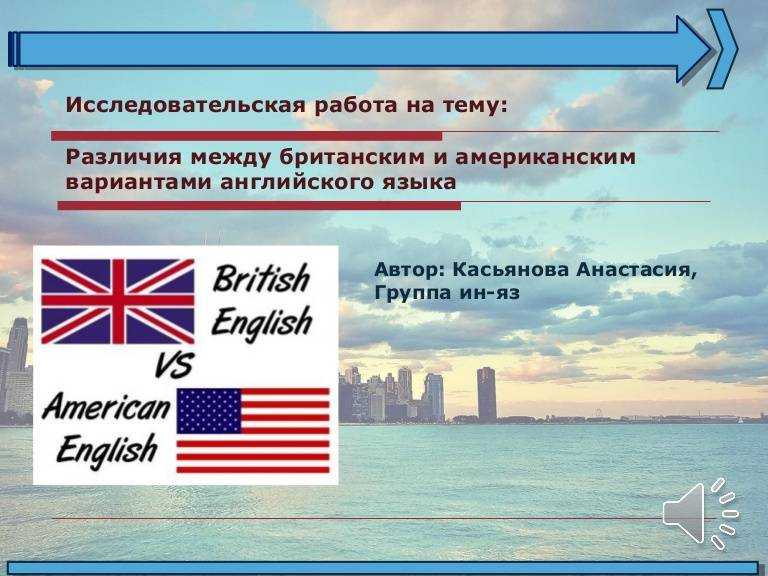 Исследовательская работа на тему:

Различия между британским и американским вариантами английского языка

British English VS American English

Автор: Касьянова Анастасия, Группа ин-яз